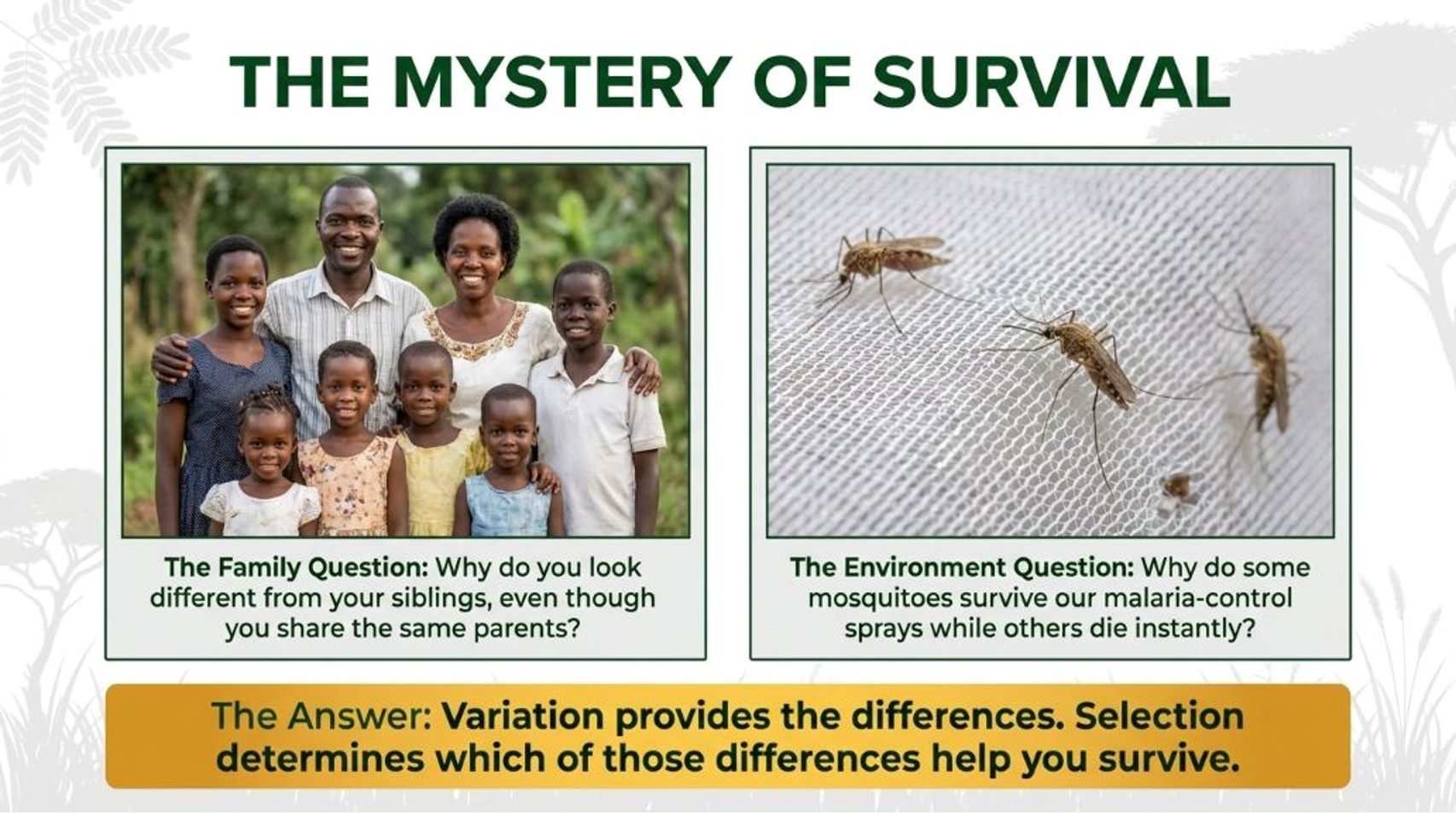 THE MYSTERY OF SURVIVAL

The Family Question: Why do you look different from your siblings, even though you share the same parents?

The Environment Question: Why do some mosquitoes survive our malaria-control sprays while others die instantly?

The Answer: Variation provides the differences. Selection determines which of those differences help you survive.